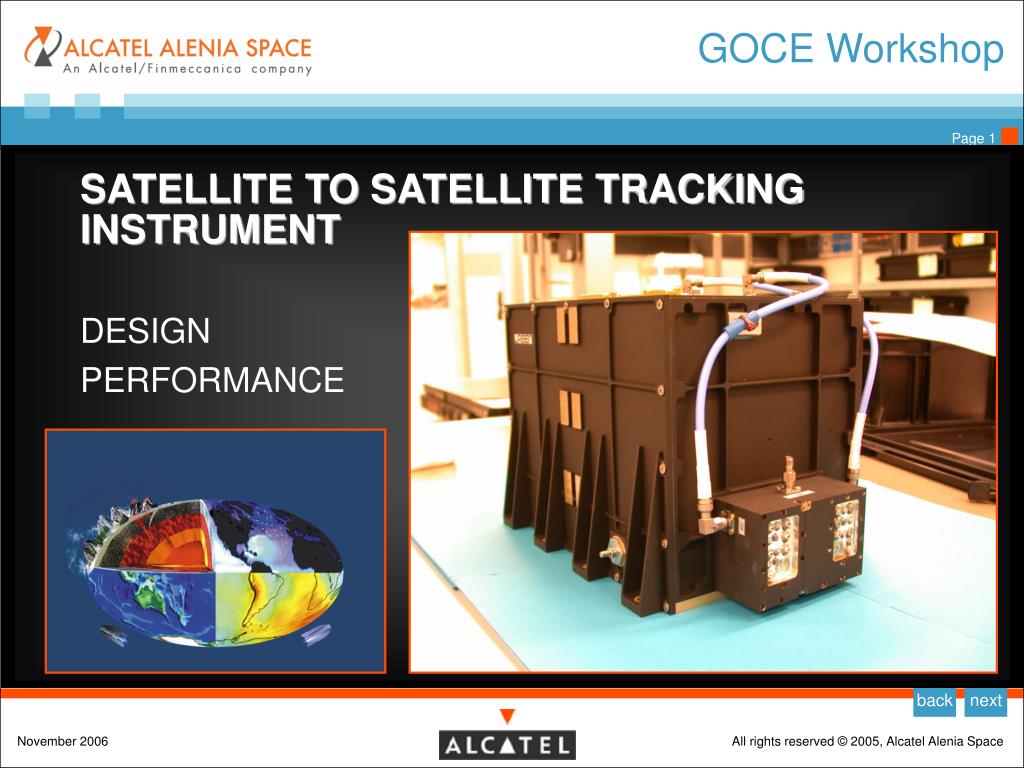 ALCATEL ALENIA SPACE
An Alcatel/Finmeccanica company

GOCE Workshop

Page 1

SATELLITE TO SATELLITE TRACKING INSTRUMENT

DESIGN

PERFORMANCE

back next

November 2006

ALCATEL

All rights reserved © 2005, Alcatel Alenia Space